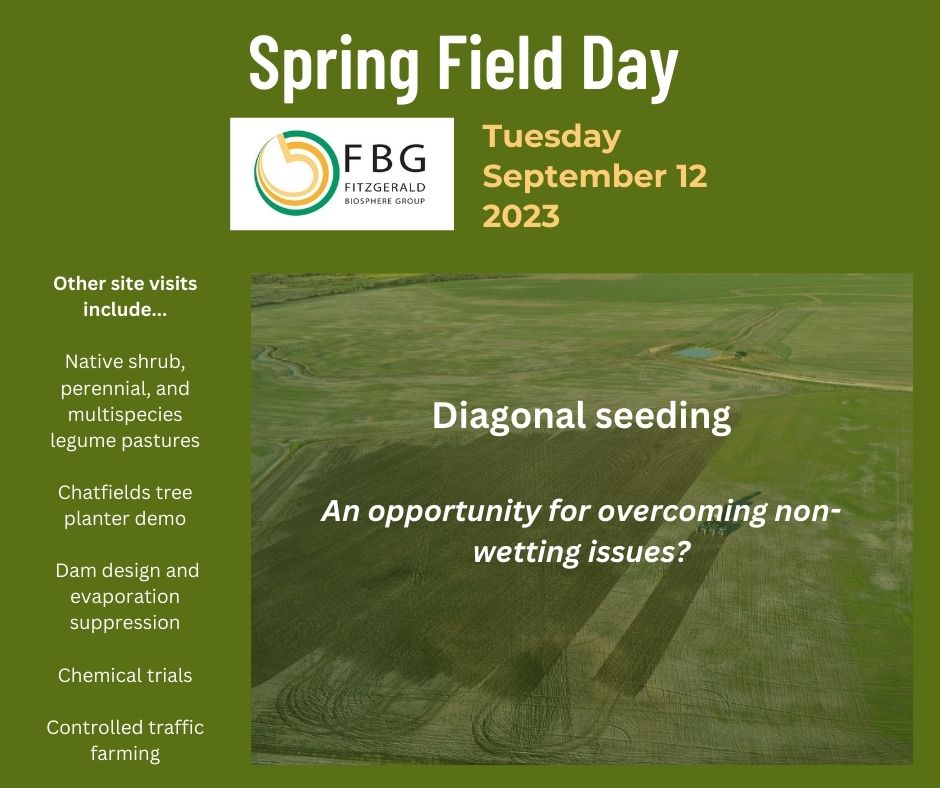 Spring Field Day

FBG
FITZGERALD
BIOSPHERE GROUP

Tuesday
September 12
2023

Other site visits include...

Native shrub, perennial, and multispecies legume pastures

Chatfields tree planter demo

Dam design and evaporation suppression

Chemical trials

Controlled traffic farming

Diagonal seeding

An opportunity for overcoming non-wetting issues?